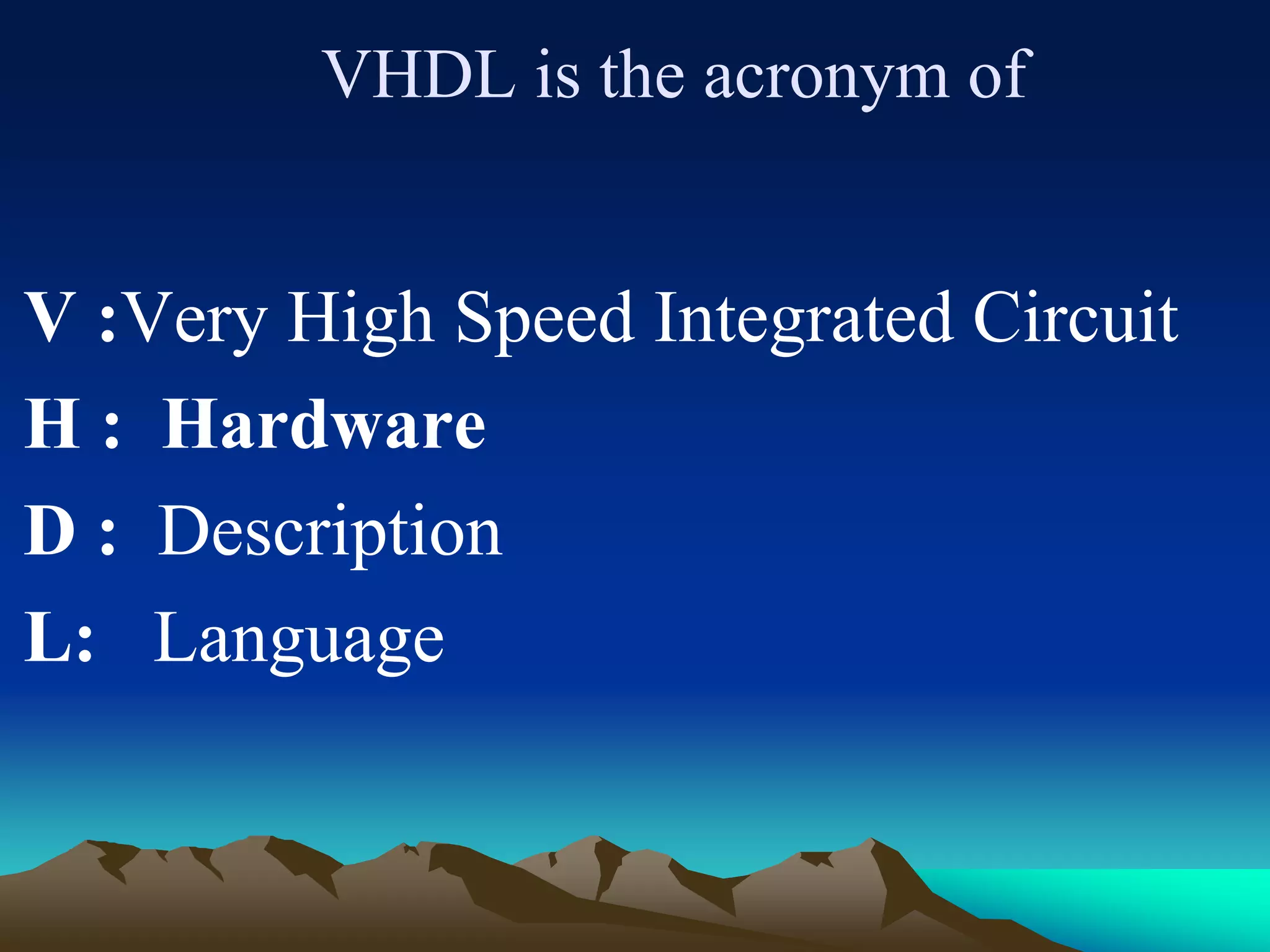 VHDL is the acronym of

V :Very High Speed Integrated Circuit

H : Hardware

D : Description

L: Language